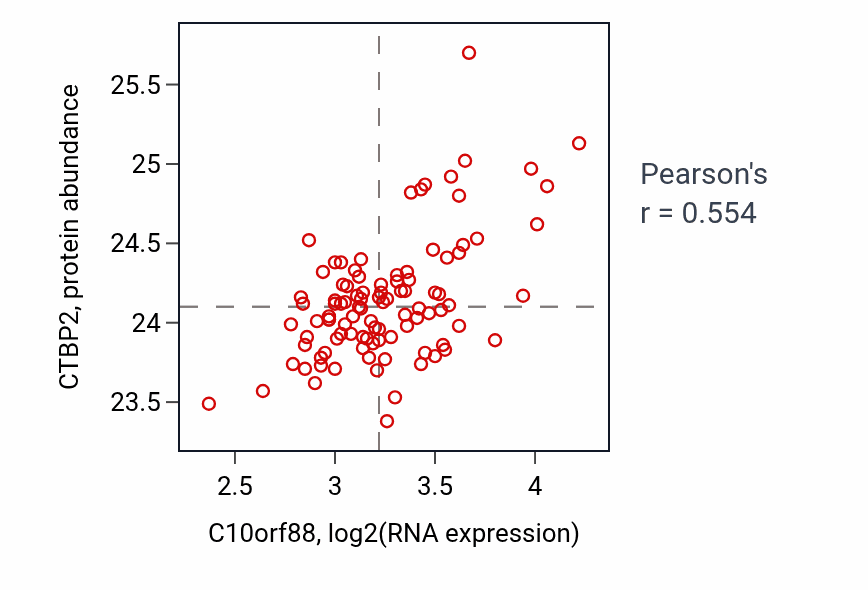 CTBP2, protein abundance

25.5
25
24.5
24
23.5

2.5
3
3.5
4

C10orf88, log2(RNA expression)

Pearson's
r = 0.554